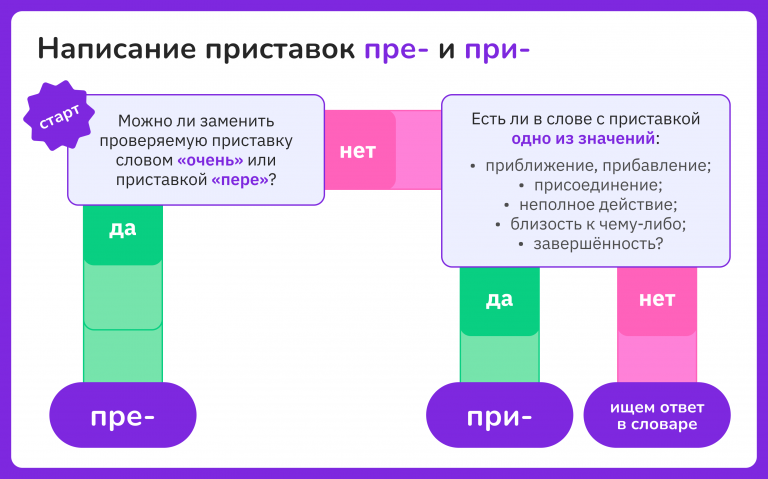 Написание приставок пре- и при-

старт

Можно ли заменить проверяемую приставку словом «очень» или приставкой «пере»?

нет

Есть ли в слове с приставкой одно из значений:

• приближение, прибавление;
• присоединение;
• неполное действие;
• близость к чему-либо;
• завершённость?

да

да

нет

пре-

при-

ищем ответ в словаре